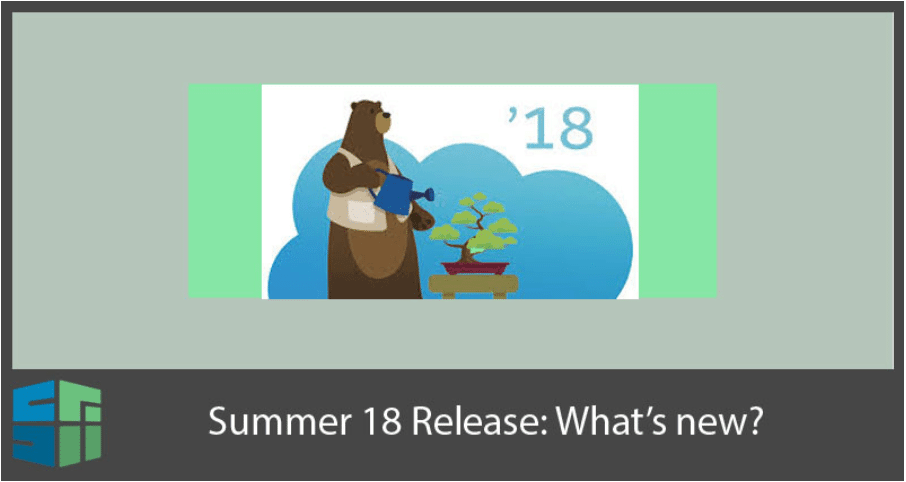 '18

Summer 18 Release: What's new?